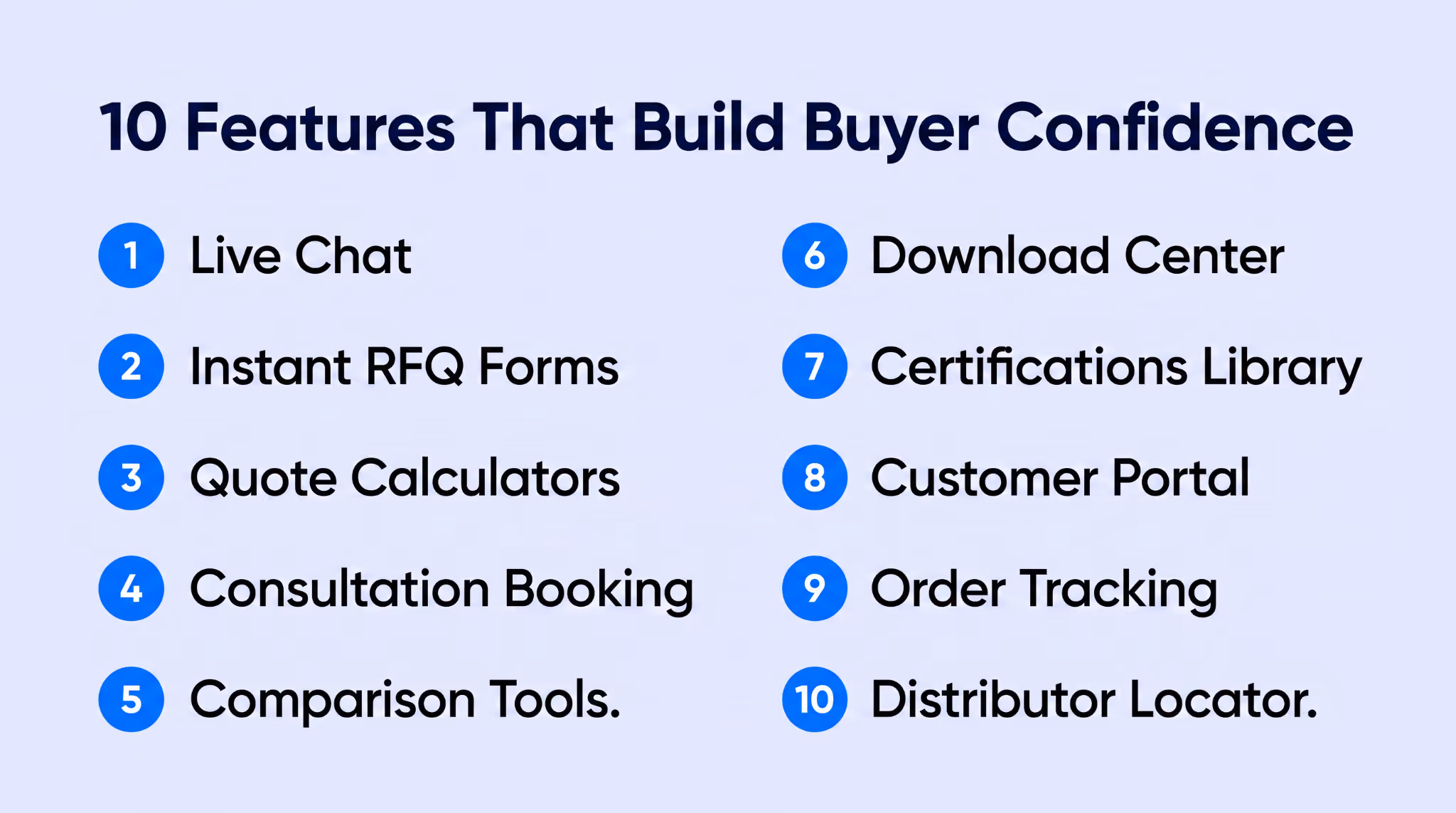 10 Features That Build Buyer Confidence

1 Live Chat

2 Instant RFQ Forms

3 Quote Calculators

4 Consultation Booking

5 Comparison Tools.

6 Download Center

7 Certifications Library

8 Customer Portal

9 Order Tracking

10 Distributor Locator.